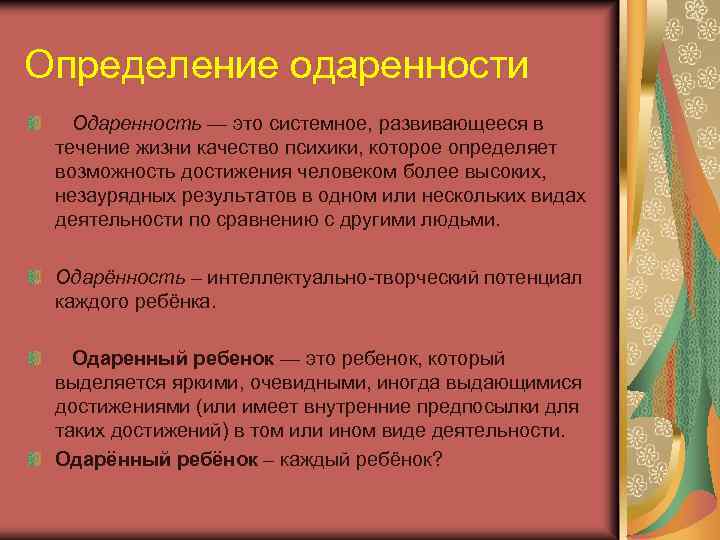 Определение одаренности

Одаренность — это системное, развивающееся в течение жизни качество психики, которое определяет возможность достижения человеком более высоких, незаурядных результатов в одном или нескольких видах деятельности по сравнению с другими людьми.

Одарённость – интеллектуально-творческий потенциал каждого ребёнка.

Одаренный ребенок — это ребенок, который выделяется яркими, очевидными, иногда выдающимися достижениями (или имеет внутренние предпосылки для таких достижений) в том или ином виде деятельности.

Одарённый ребёнок – каждый ребёнок?